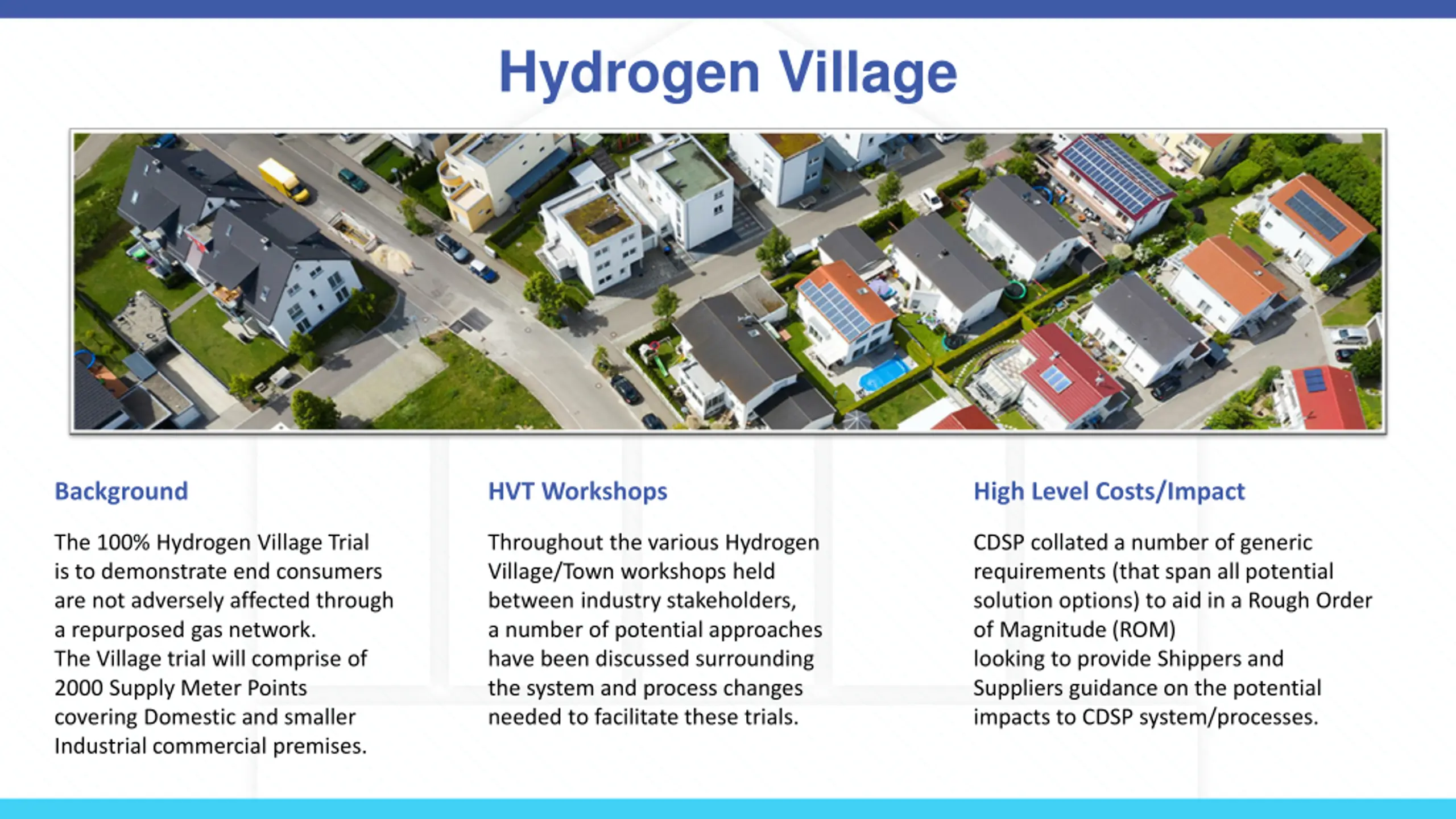 Hydrogen Village

Background

The 100% Hydrogen Village Trial is to demonstrate end consumers are not adversely affected through a repurposed gas network.
The Village trial will comprise of 2000 Supply Meter Points covering Domestic and smaller Industrial commercial premises.

HVT Workshops

Throughout the various Hydrogen Village/Town workshops held between industry stakeholders, a number of potential approaches have been discussed surrounding the system and process changes needed to facilitate these trials.

High Level Costs/Impact

CDSP collated a number of generic requirements (that span all potential solution options) to aid in a Rough Order of Magnitude (ROM)
looking to provide Shippers and Suppliers guidance on the potential impacts to CDSP system/processes.